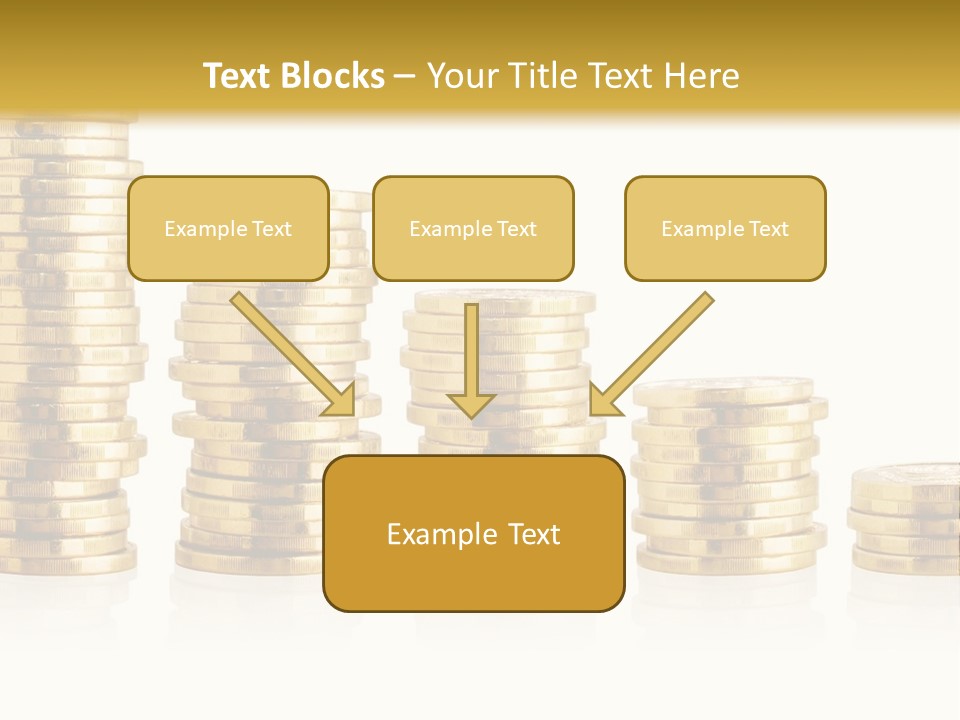 Text Blocks – Your Title Text Here

Example Text

Example Text

Example Text

Example Text